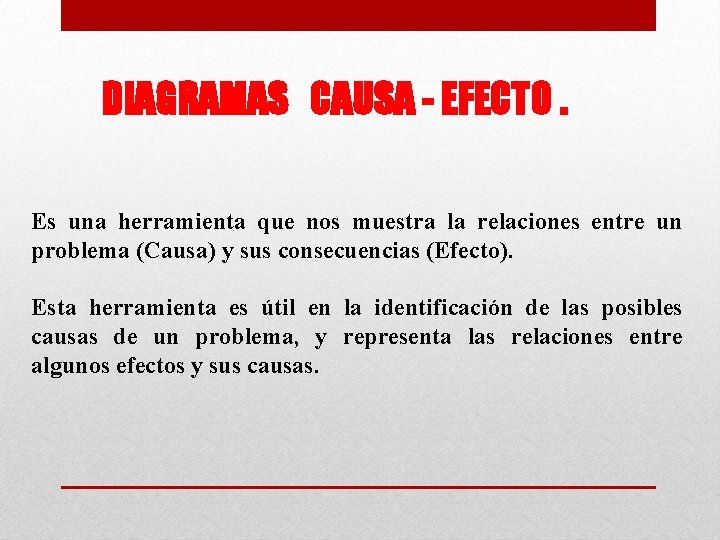 DIAGRAMAS CAUSA - EFECTO .

Es una herramienta que nos muestra la relaciones entre un problema (Causa) y sus consecuencias (Efecto).

Esta herramienta es útil en la identificación de las posibles causas de un problema, y representa las relaciones entre algunos efectos y sus causas.